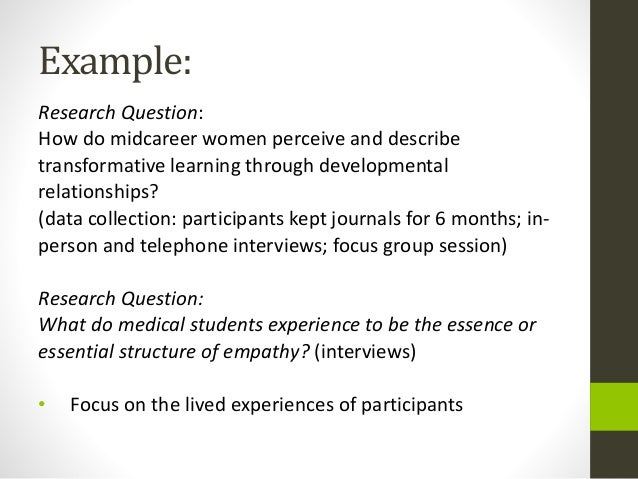 Example:

Research Question:
How do midcareer women perceive and describe transformative learning through developmental relationships?
(data collection: participants kept journals for 6 months; in-person and telephone interviews; focus group session)

Research Question:
What do medical students experience to be the essence or essential structure of empathy? (interviews)

• Focus on the lived experiences of participants